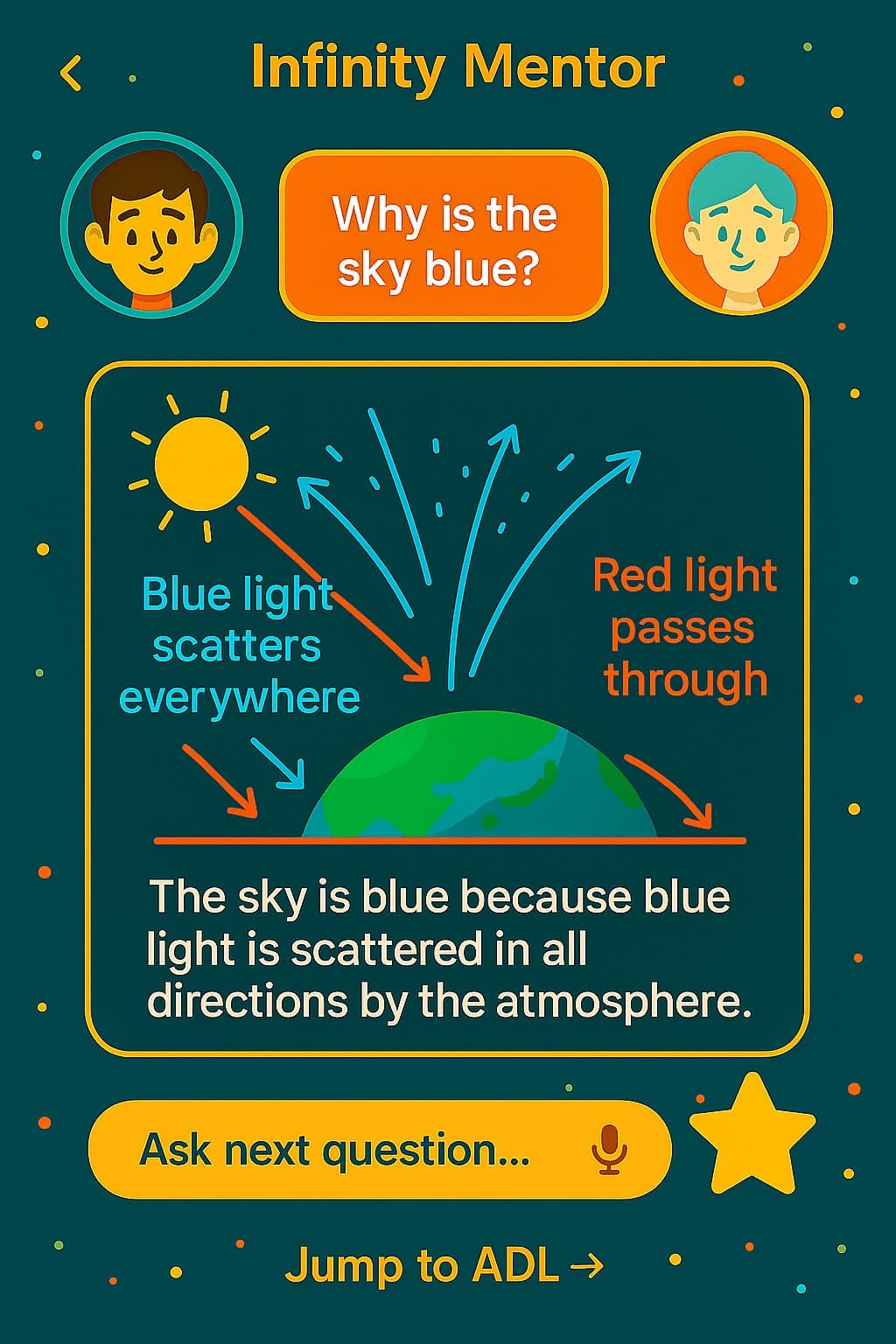 Infinity Mentor

Why is the sky blue?

Blue light scatters everywhere

Red light passes through

The sky is blue because blue light is scattered in all directions by the atmosphere.

Ask next question...

Jump to ADL →